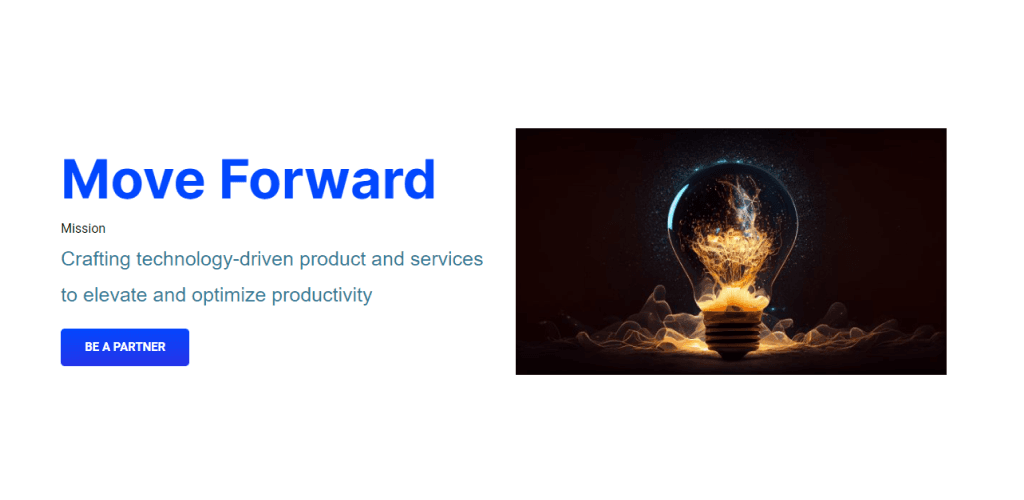 Move Forward

Mission

Crafting technology-driven product and services to elevate and optimize productivity

BE A PARTNER